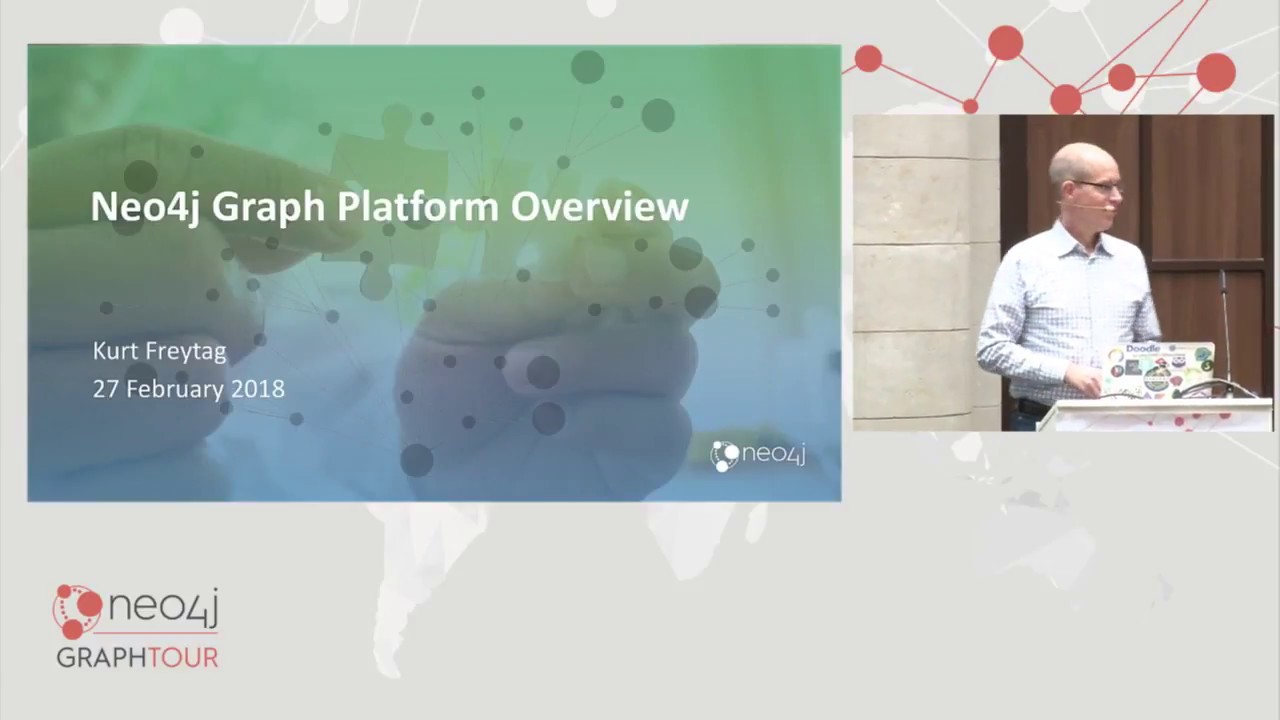 Neo4j Graph Platform Overview

Kurt Freytag
27 February 2018

neo4j

Doodle

neo4j
GRAPHTOUR